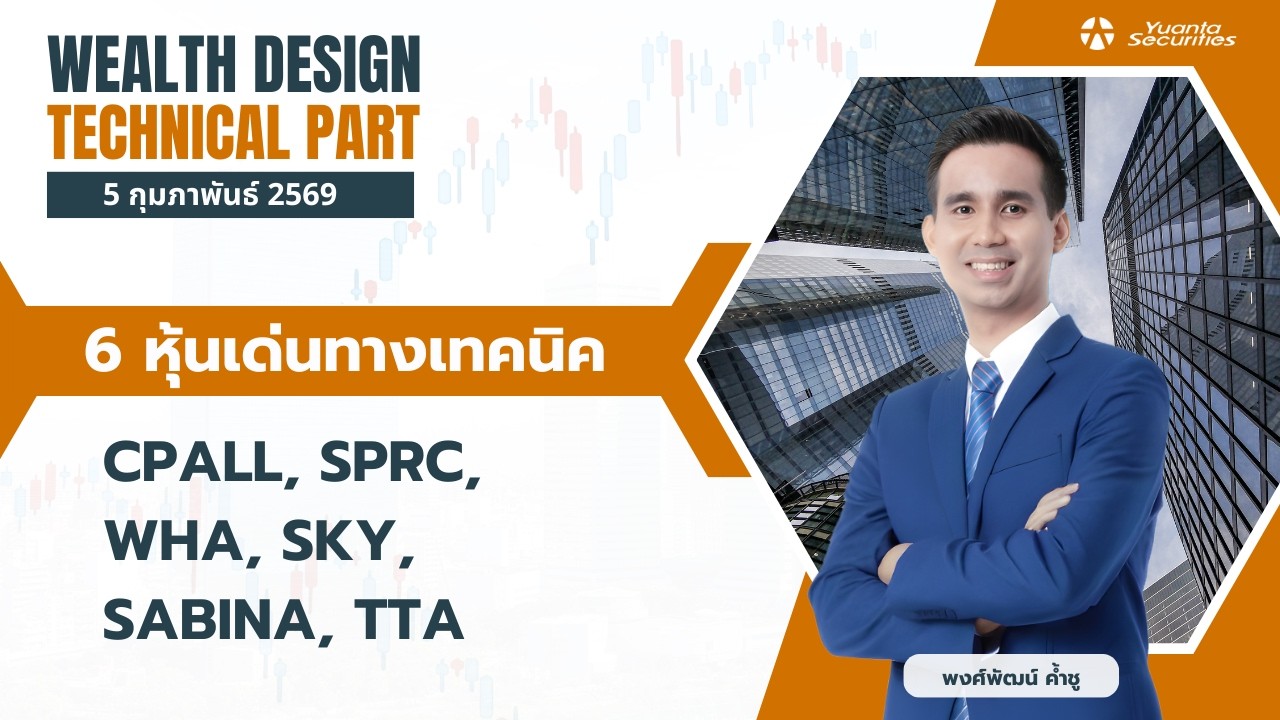 Yuanta Securities

WEALTH DESIGN
TECHNICAL PART

5 กุมภาพันธ์ 2569

6 หุ้นเด่นทางเทคนิค

CPALL, SPRC,
WHA, SKY,
SABINA, TTA

พงศ์พัฒน์ ค้ำชู